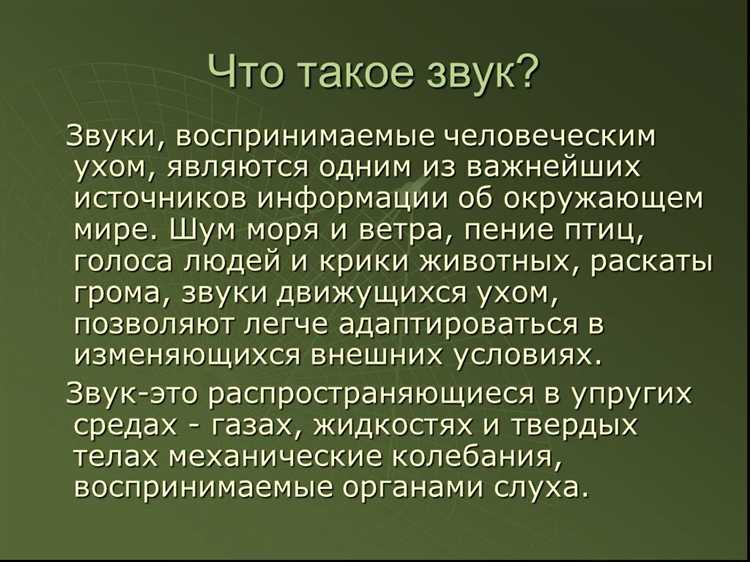 Что такое звук?

Звуки, воспринимаемые человеческим ухом, являются одним из важнейших источников информации об окружающем мире. Шум моря и ветра, пение птиц, голоса людей и крики животных, раскаты грома, звуки движущихся ухом, позволяют легче адаптироваться в изменяющихся внешних условиях.

Звук-это распространяющиеся в упругих средах - газах, жидкостях и твердых телах механические колебания, воспринимаемые органами слуха.